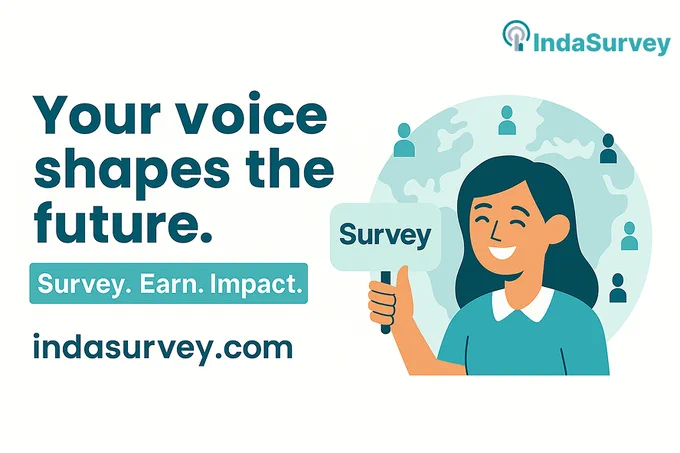 IndaSurvey

Your voice shapes the future.

Survey. Earn. Impact.

indasurvey.com

Survey